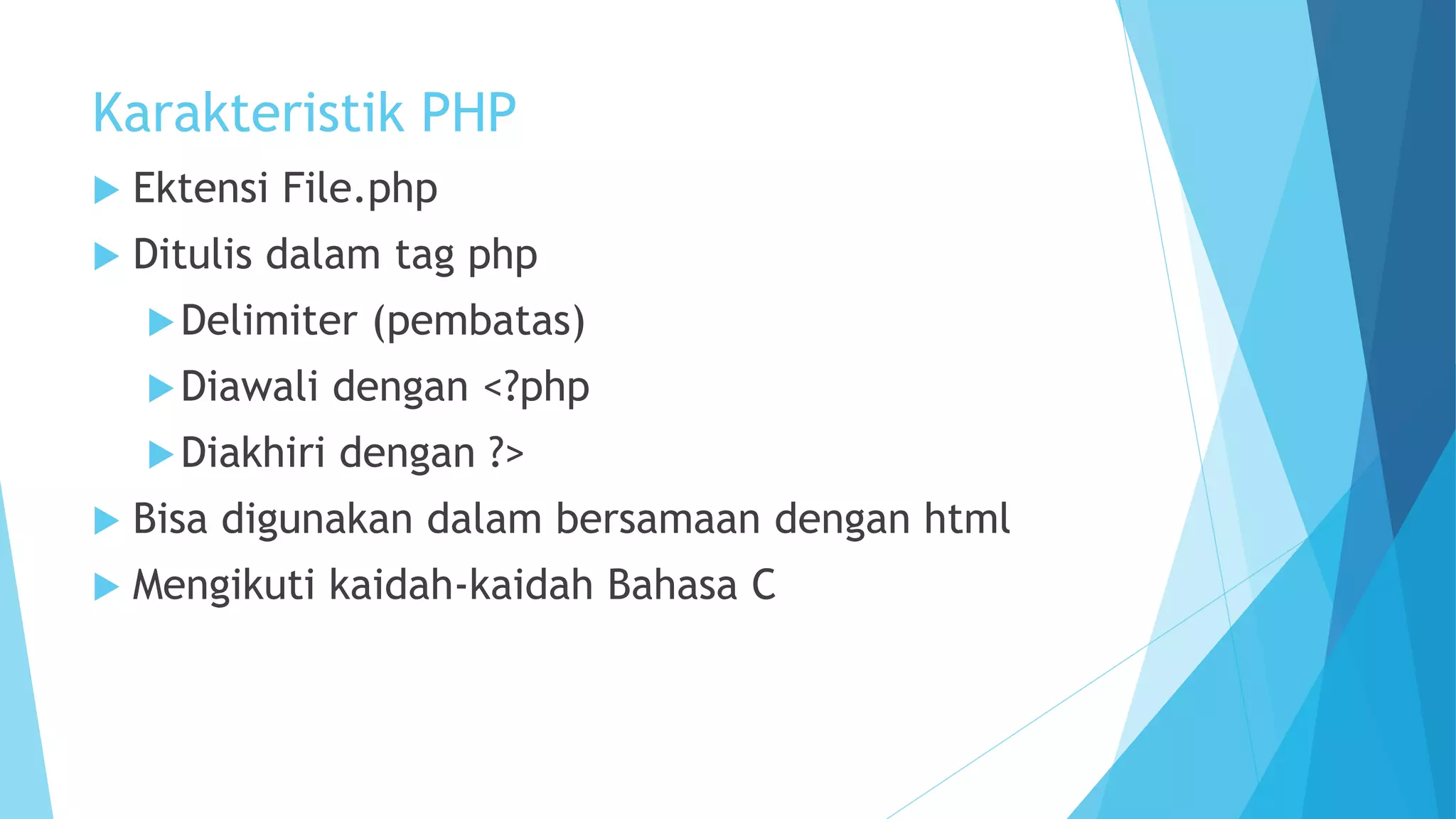 Karakteristik PHP

Ektensi File.php

Ditulis dalam tag php

Delimiter (pembatas)

Diawali dengan <?php

Diakhiri dengan ?>

Bisa digunakan dalam bersamaan dengan html

Mengikuti kaidah-kaidah Bahasa C